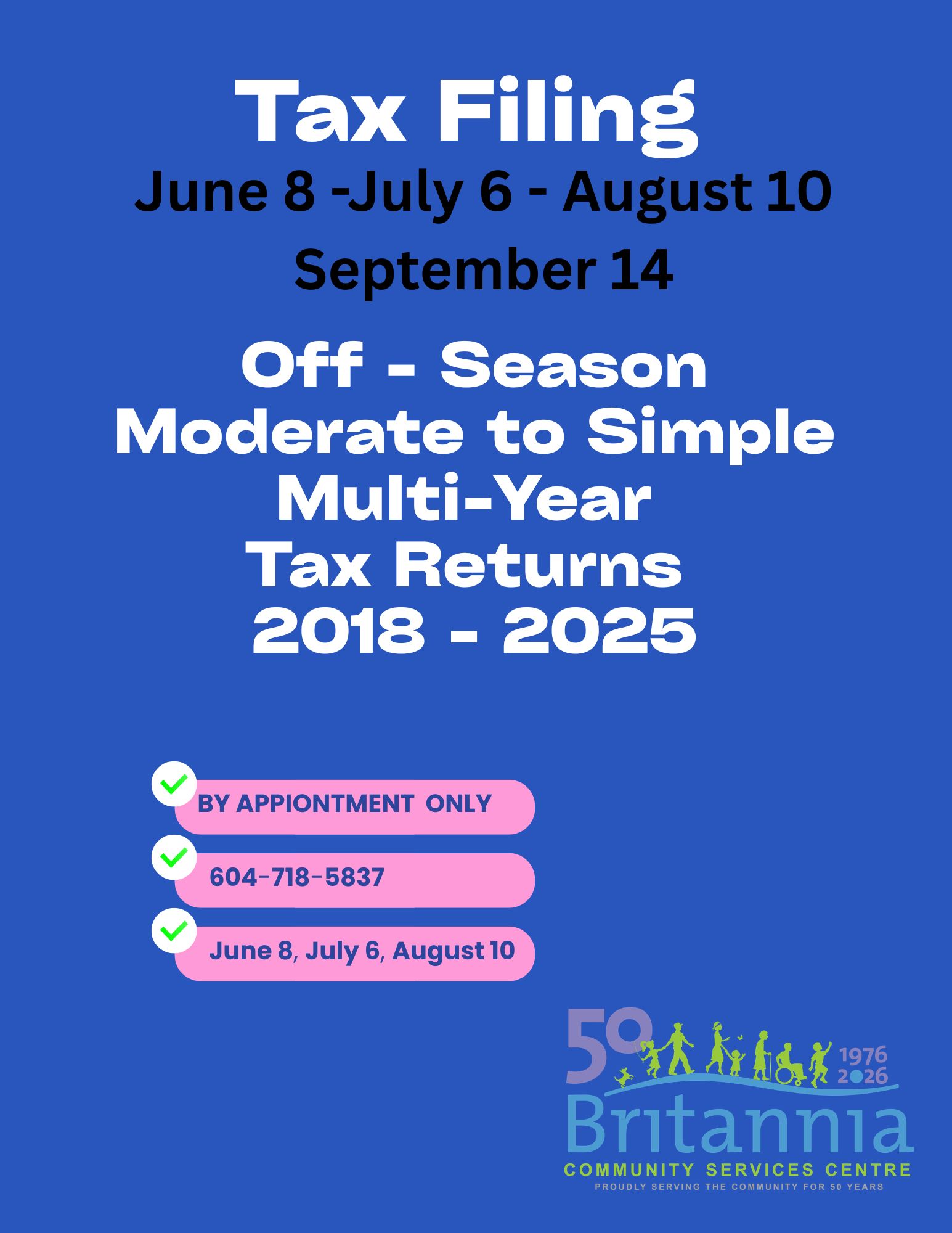 Tax Filing
June 8 -July 6 - August 10
September 14

Off - Season
Moderate to Simple
Multi-Year
Tax Returns
2018 - 2025

BY APPIONTMENT ONLY

604-718-5837

June 8, July 6, August 10

50
1976
2026
Britannia
COMMUNITY SERVICES CENTRE
PROUDLY SERVING THE COMMUNITY FOR 50 YEARS